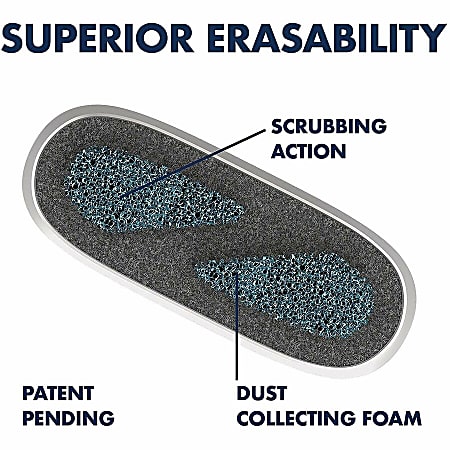 SUPERIOR ERASABILITY

SCRUBBING ACTION

PATENT PENDING

DUST COLLECTING FOAM